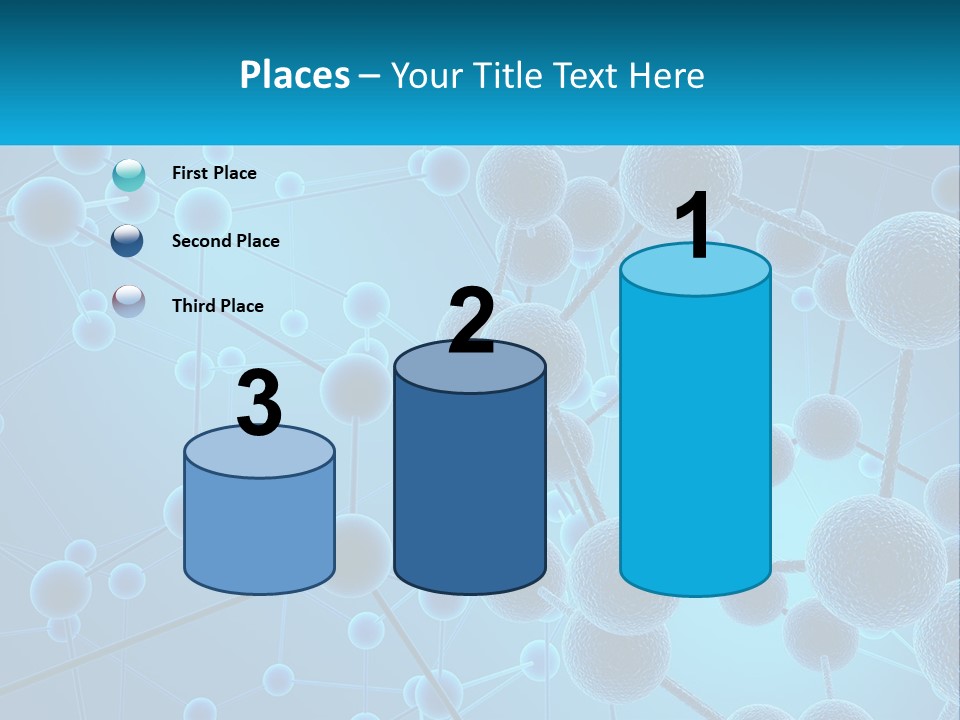 Places – Your Title Text Here

First Place

Second Place

Third Place

3

2

1